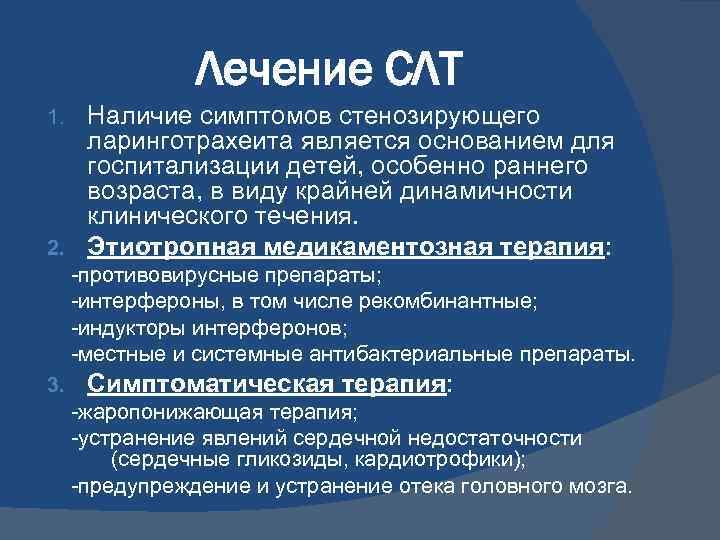 Лечение СЛТ

1. Наличие симптомов стенозирующего ларинготрахеита является основанием для госпитализации детей, особенно раннего возраста, в виду крайней динамичности клинического течения.

2. Этиотропная медикаментозная терапия:
-противовирусные препараты;
-интерфероны, в том числе рекомбинантные;
-индукторы интерферонов;
-местные и системные антибактериальные препараты.

3. Симптоматическая терапия:
-жаропонижающая терапия;
-устранение явлений сердечной недостаточности (сердечные гликозиды, кардиотрофики);
-предупреждение и устранение отека головного мозга.